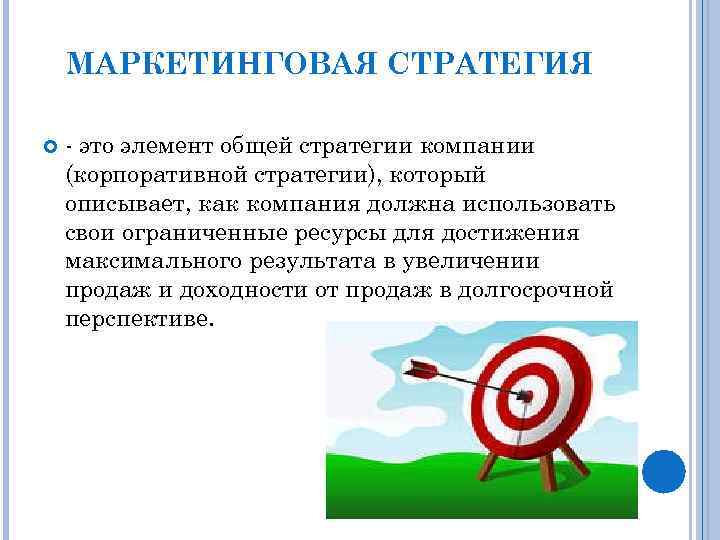 МАРКЕТИНГОВАЯ СТРАТЕГИЯ

- это элемент общей стратегии компании (корпоративной стратегии), который описывает, как компания должна использовать свои ограниченные ресурсы для достижения максимального результата в увеличении продаж и доходности от продаж в долгосрочной перспективе.